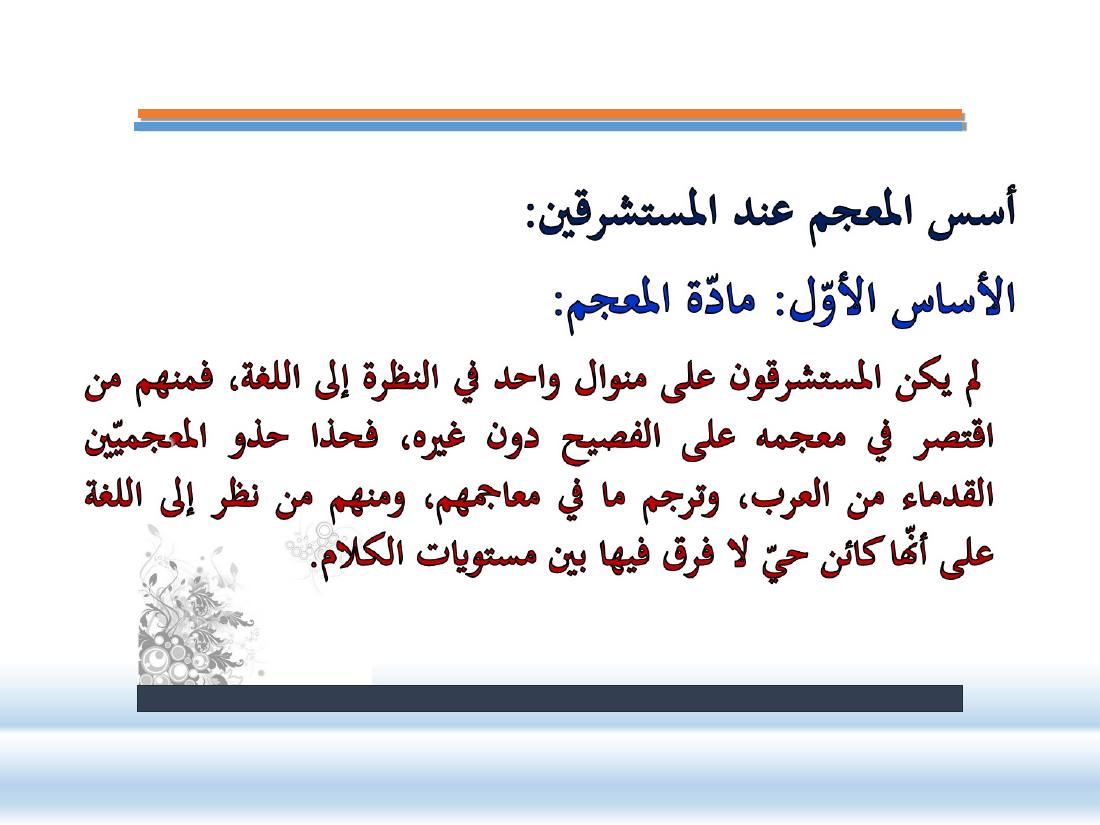 أسس المعجم عند المستشرقين:

الأساس الأوّل: مادّة المعجم:

لم يكن المستشرقون على منوال واحد في النظرة إلى اللغة، فمنهم من اقتصر في معجمه على الفصيح دون غيره، فحذا حذو المعجميّين القدماء من العرب، وترجم ما في معاجمهم، ومنهم من نظر إلى اللغة على أنّها كائن حيّ لا فرق فيها بين مستويات الكلام.